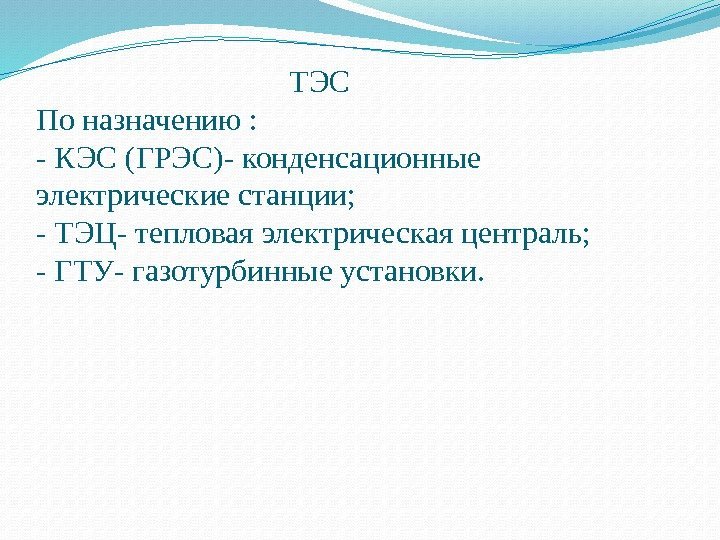 ТЭС

По назначению :
- КЭС (ГРЭС)- конденсационные электрические станции;
- ТЭЦ- тепловая электрическая централь;
- ГТУ- газотурбинные установки.